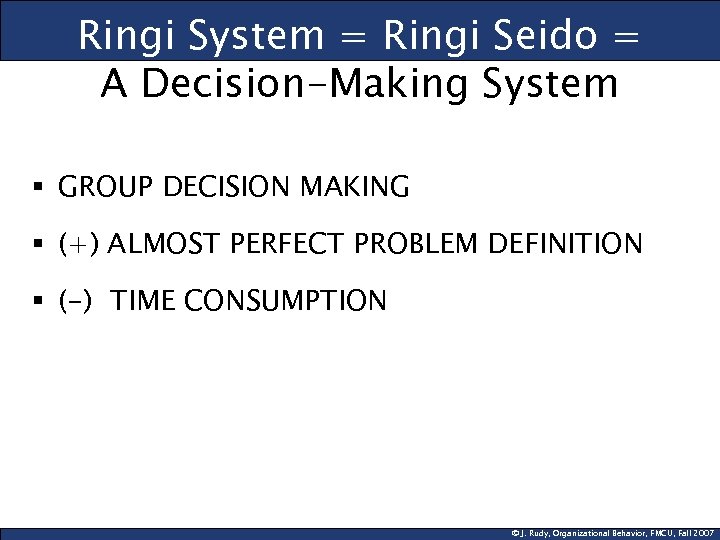 Ringi System = Ringi Seido = A Decision-Making System

▪ GROUP DECISION MAKING
▪ (+) ALMOST PERFECT PROBLEM DEFINITION
▪ (-) TIME CONSUMPTION

©J. Rudy, Organizational Behavior, FMCU, Fall 2007